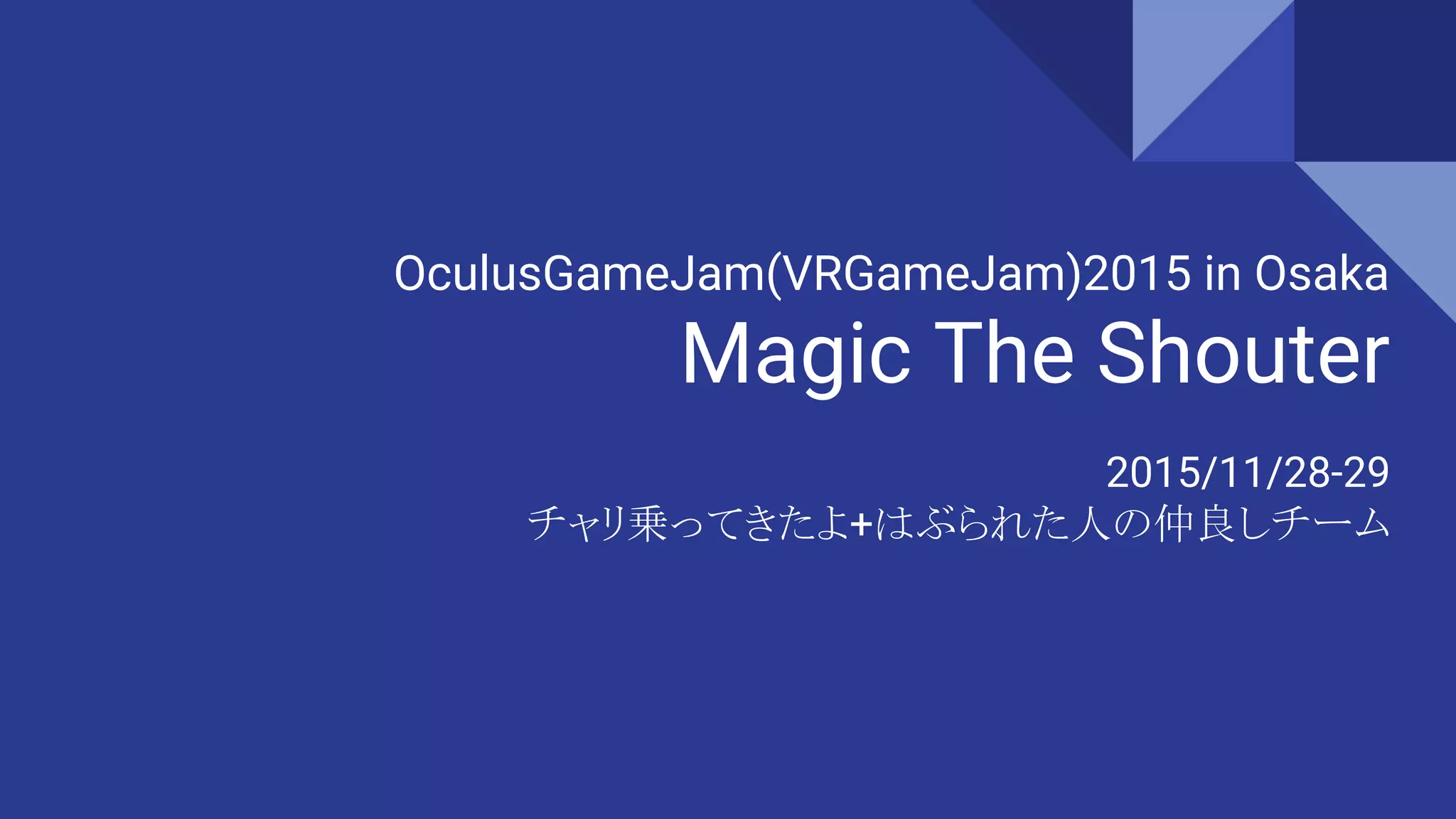 OculusGameJam(VRGameJam)2015 in Osaka
Magic The Shouter

2015/11/28-29
チャリ乗ってきたよ+はぶられた人の仲良しチーム